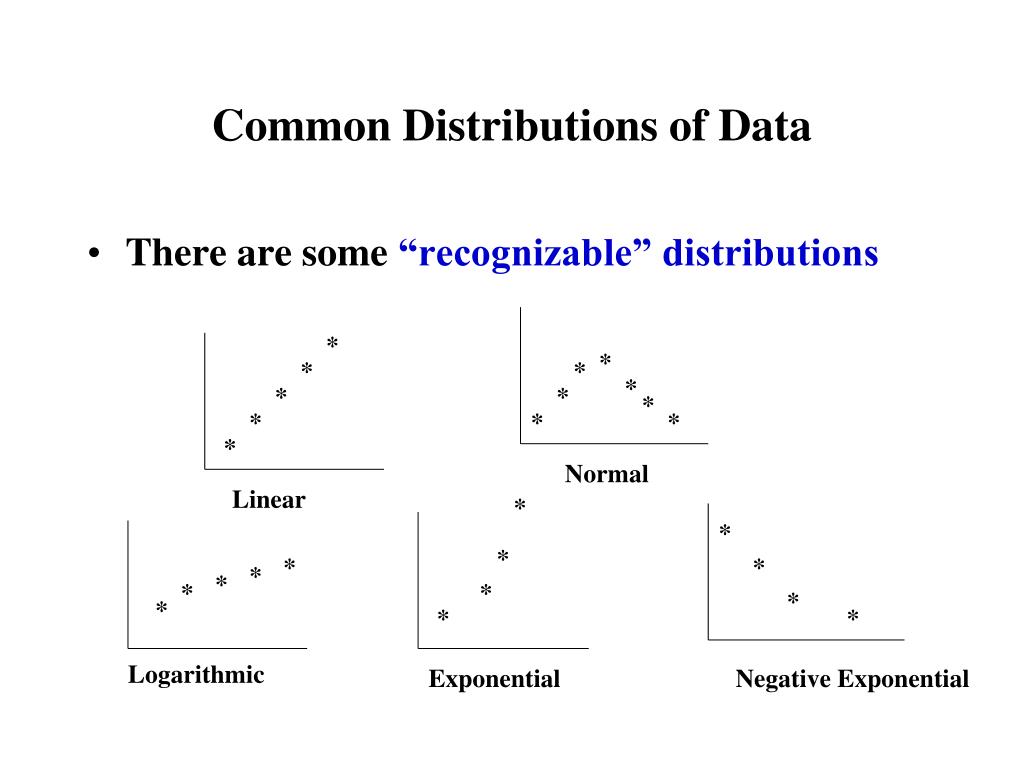 Common Distributions of Data

• There are some “recognizable” distributions

Linear

Normal

Logarithmic

Exponential

Negative Exponential